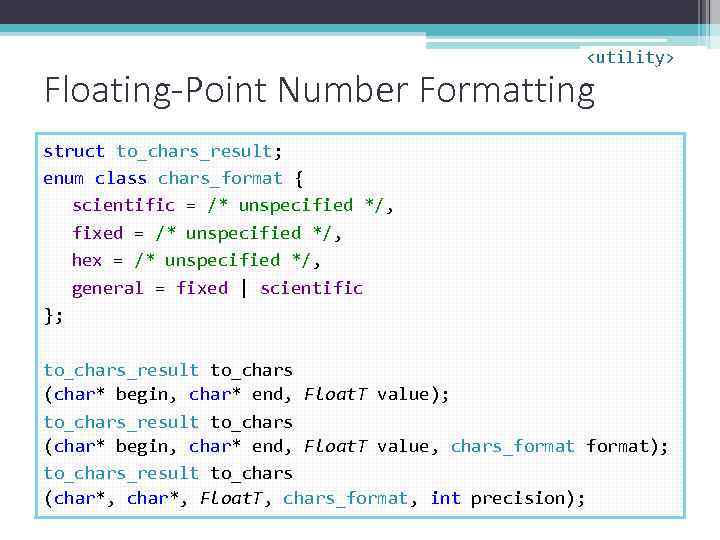 <utility>

Floating-Point Number Formatting

struct to_chars_result;
enum class chars_format {
scientific = /* unspecified */,
fixed = /* unspecified */,
hex = /* unspecified */,
general = fixed | scientific
};

to_chars_result to_chars
(char* begin, char* end, FloatT value);
to_chars_result to_chars
(char* begin, char* end, FloatT value, chars_format format);
to_chars_result to_chars
(char*, char*, FloatT, chars_format, int precision);